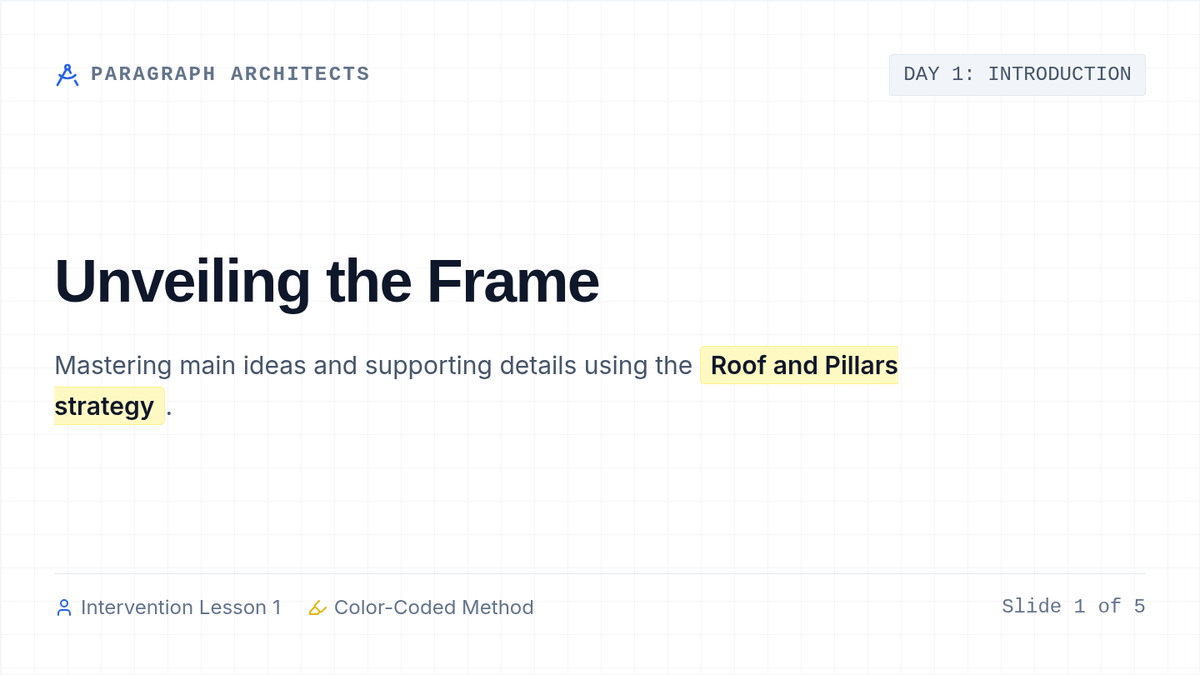 PARAGRAPH ARCHITECTS

DAY 1: INTRODUCTION

Unveiling the Frame

Mastering main ideas and supporting details using the Roof and Pillars strategy.

Intervention Lesson 1    Color-Coded Method

Slide 1 of 5